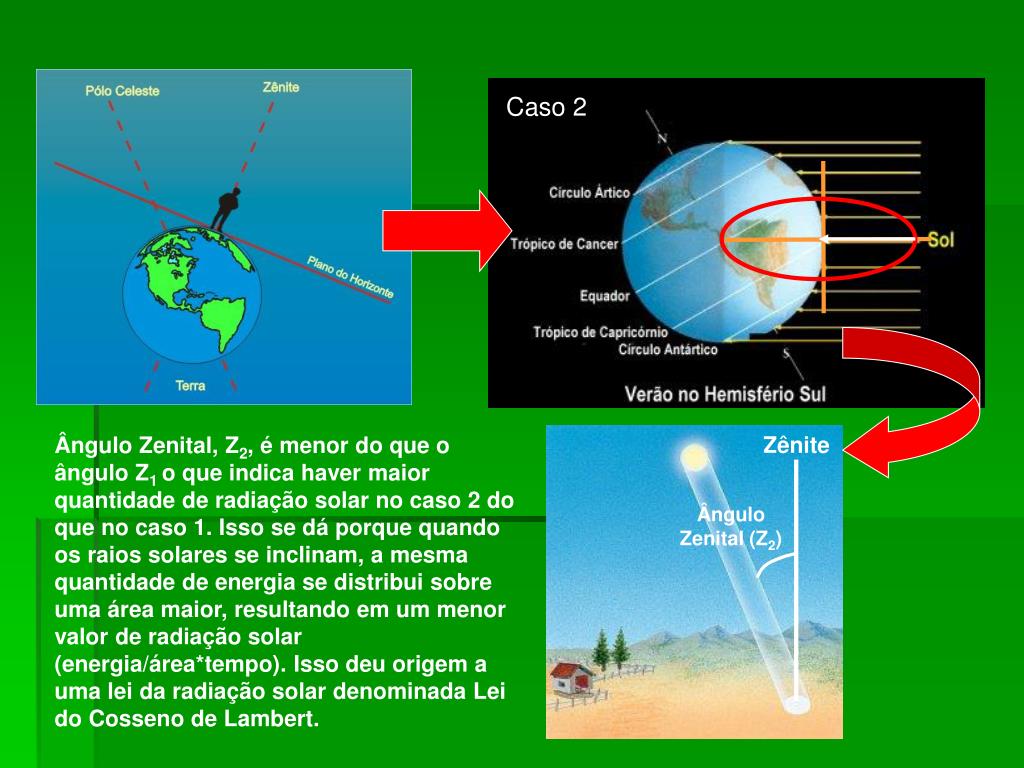 Pólo Celeste

Zênite

Plano do Horizonte

Terra

Caso 2

N

Círculo Ártico

Trópico de Cancer

Equador

Trópico de Capricórnio

Círculo Antártico

S

Sol

Verão no Hemisfério Sul

Ângulo Zenital, $Z_2$, é menor do que o ângulo $Z_1$ o que indica haver maior quantidade de radiação solar no caso 2 do que no caso 1. Isso se dá porque quando os raios solares se inclinam, a mesma quantidade de energia se distribui sobre uma área maior, resultando em um menor valor de radiação solar (energia/área*tempo). Isso deu origem a uma lei da radiação solar denominada Lei do Cosseno de Lambert.

Zênite

Ângulo Zenital ($Z_2$)